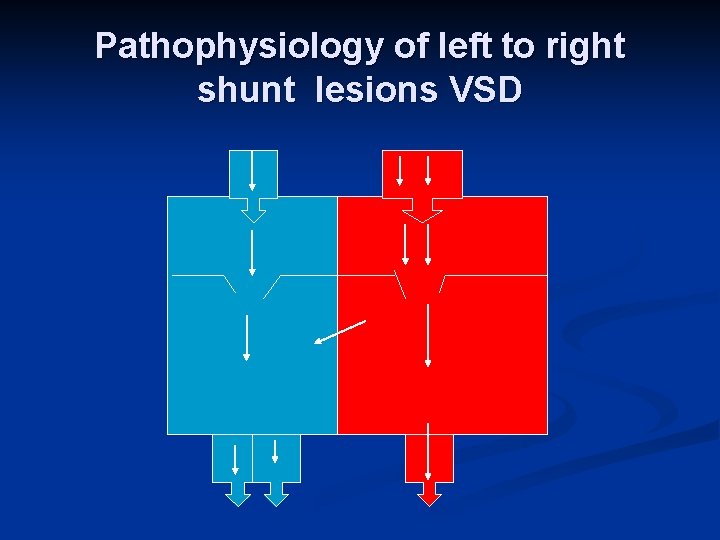 Pathophysiology of left to right shunt lesions VSD